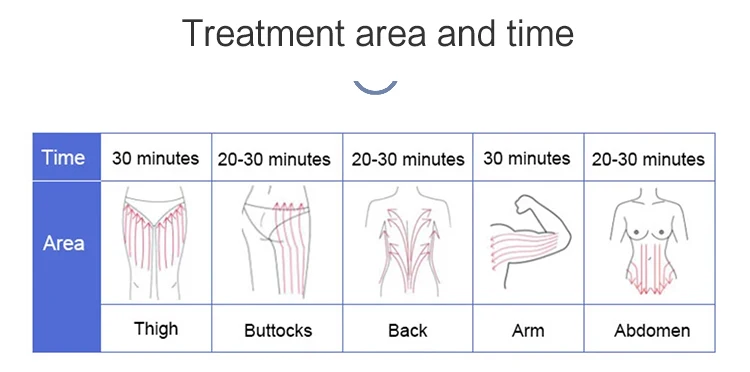 Treatment area and time

| Time | 30 minutes | 20-30 minutes | 20-30 minutes | 30 minutes | 20-30 minutes |
|---|---|---|---|---|---|
| Area | | | | | |
| | Thigh | Buttocks | Back | Arm | Abdomen |